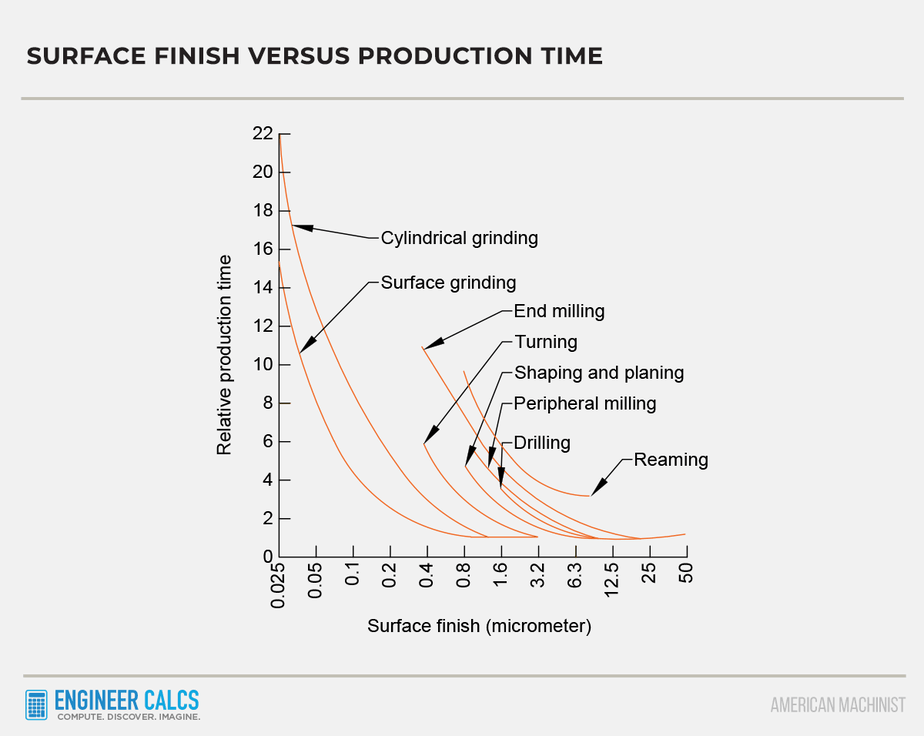 SURFACE FINISH VERSUS PRODUCTION TIME

Relative production time

22
20
18
16
14
12
10
8
6
4
2
0

Cylindrical grinding
Surface grinding
End milling
Turning
Shaping and planing
Peripheral milling
Drilling
Reaming

0.025
0.05
0.1
0.2
0.4
0.8
1.6
3.2
6.3
12.5
25
50

Surface finish (micrometer)

ENGINEER CALCS
COMPUTE. DISCOVER. IMAGINE.

AMERICAN MACHINIST